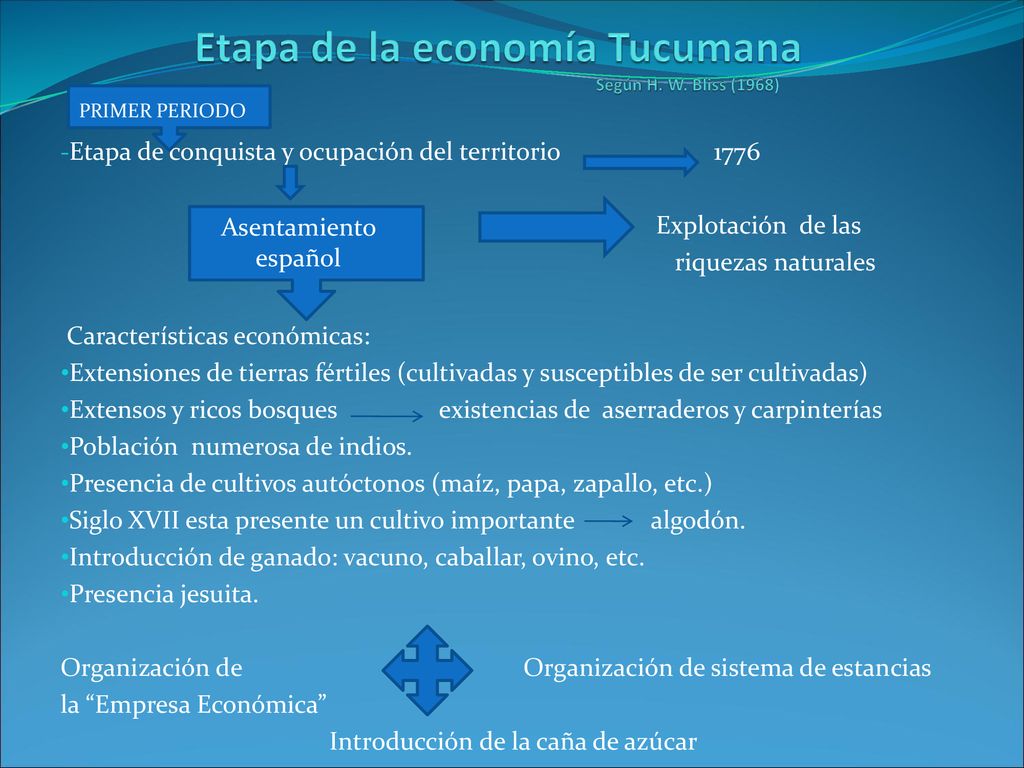 Etapa de la economía Tucumana
Según H. W. Bliss (1968)

PRIMER PERIODO

-Etapa de conquista y ocupación del territorio 1776

Asentamiento español

Explotación de las riquezas naturales

Características económicas:
•Extensiones de tierras fértiles (cultivadas y susceptibles de ser cultivadas)
•Extensos y ricos bosques existencias de aserraderos y carpinterías
•Población numerosa de indios.
•Presencia de cultivos autóctonos (maíz, papa, zapallo, etc.)
•Siglo XVII esta presente un cultivo importante algodón.
•Introducción de ganado: vacuno, caballar, ovino, etc.
•Presencia jesuita.

Organización de la “Empresa Económica”

Organización de sistema de estancias

Introducción de la caña de azúcar